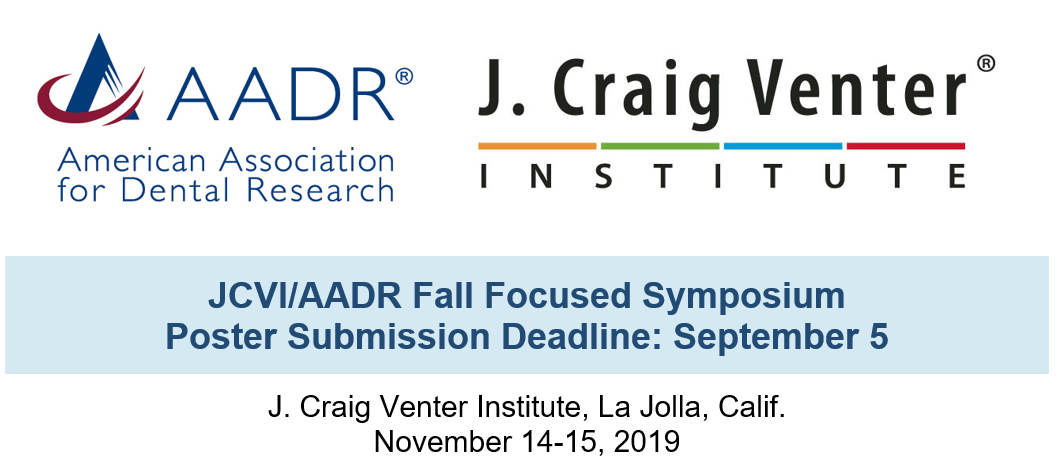 AADR®
American Association for Dental Research

J. Craig Venter®
INSTITUTE

JCVI/AADR Fall Focused Symposium
Poster Submission Deadline: September 5

J. Craig Venter Institute, La Jolla, Calif.
November 14-15, 2019